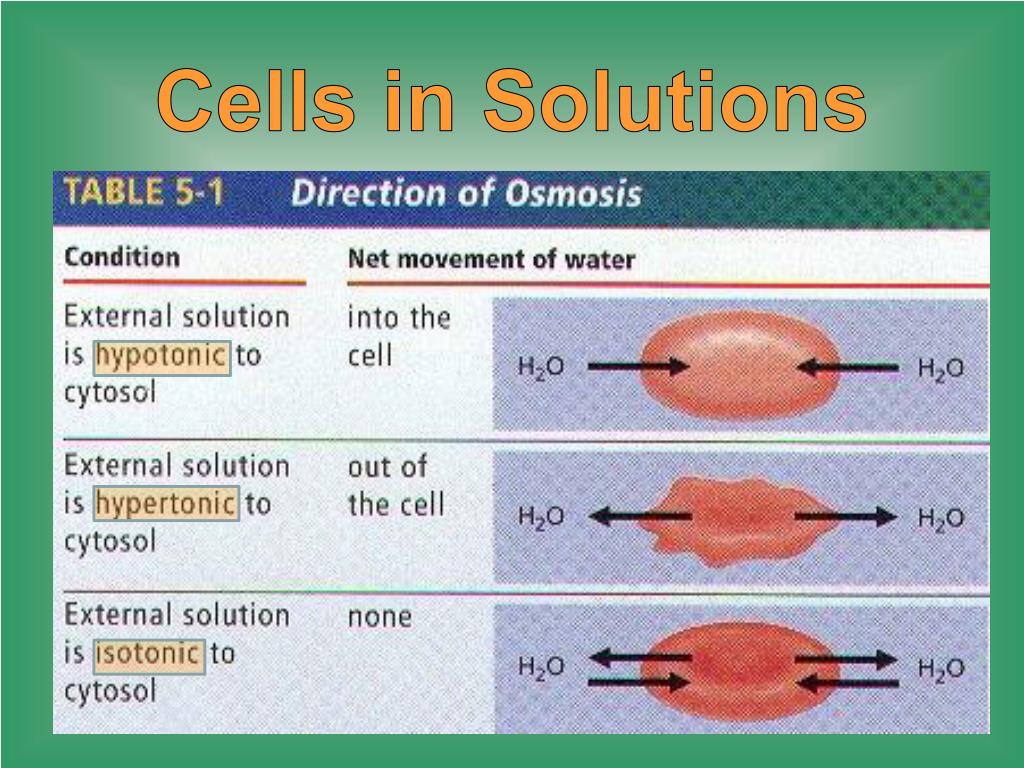 Cells in Solutions

TABLE 5-1 Direction of Osmosis

| Condition | Net movement of water | |
|---|---|---|
| External solution is hypotonic to cytosol | into the cell | $H_2O$ $H_2O$ |
| External solution is hypertonic to cytosol | out of the cell | $H_2O$ $H_2O$ |
| External solution is isotonic to cytosol | none | $H_2O$ $H_2O$ |